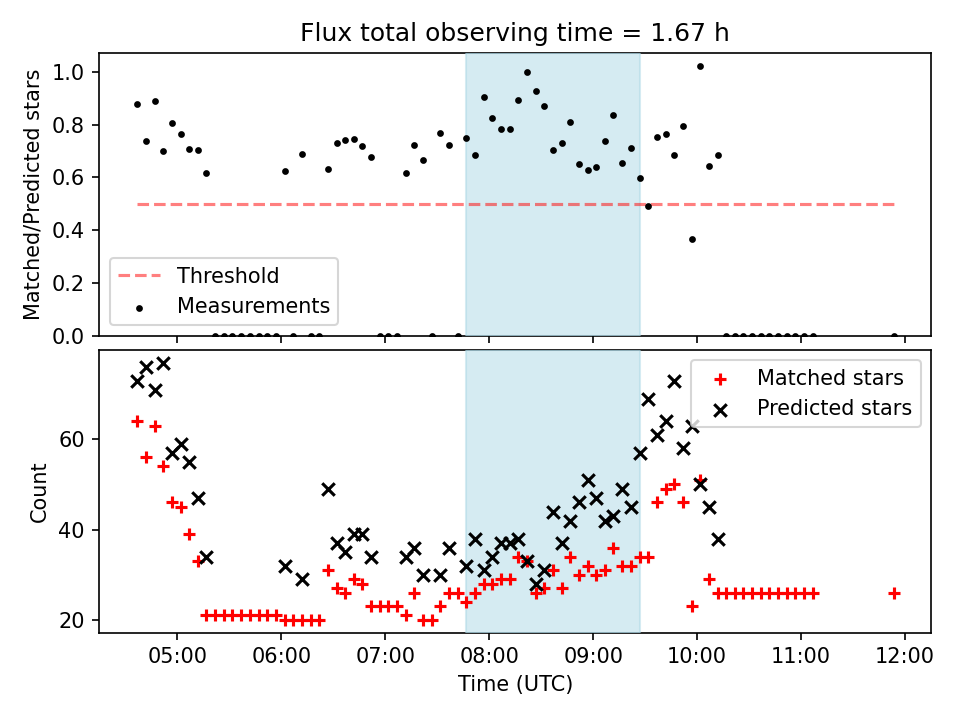 Flux total observing time = 1.67 h

Matched/Predicted stars

1.0
0.8
0.6
0.4
0.2
0.0

Threshold
Measurements

Count

60
40
20

Matched stars
Predicted stars

05:00
06:00
07:00
08:00
09:00
10:00
11:00
12:00

Time (UTC)